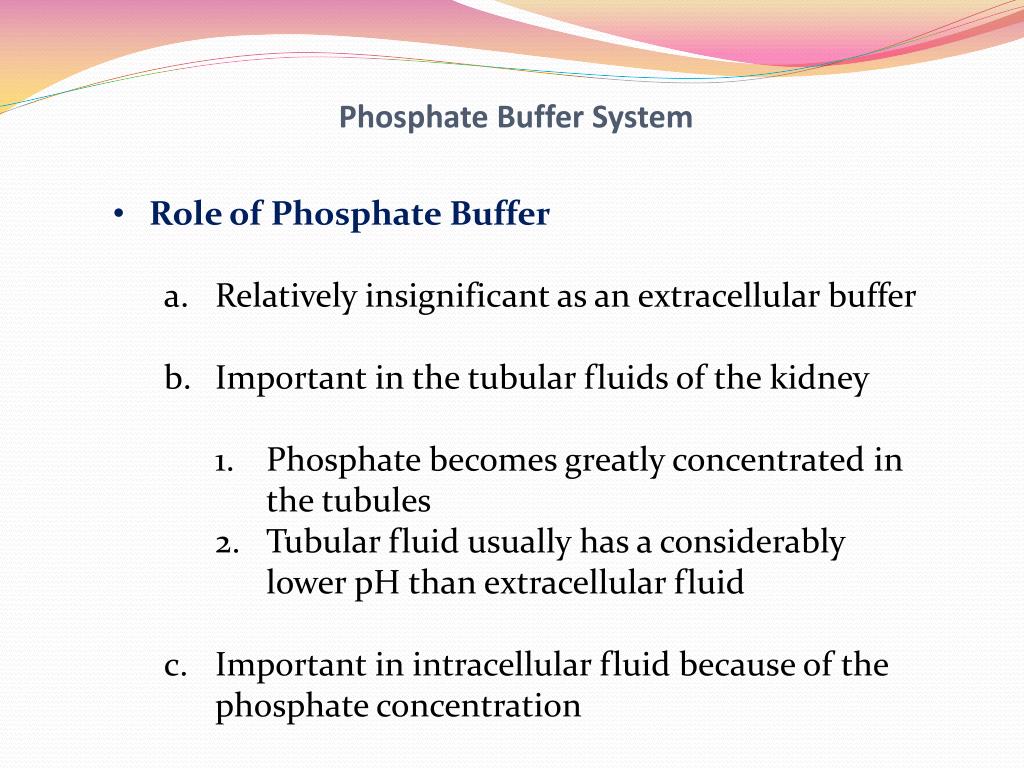 Phosphate Buffer System

• Role of Phosphate Buffer

a. Relatively insignificant as an extracellular buffer

b. Important in the tubular fluids of the kidney

1. Phosphate becomes greatly concentrated in the tubules
2. Tubular fluid usually has a considerably lower pH than extracellular fluid

c. Important in intracellular fluid because of the phosphate concentration